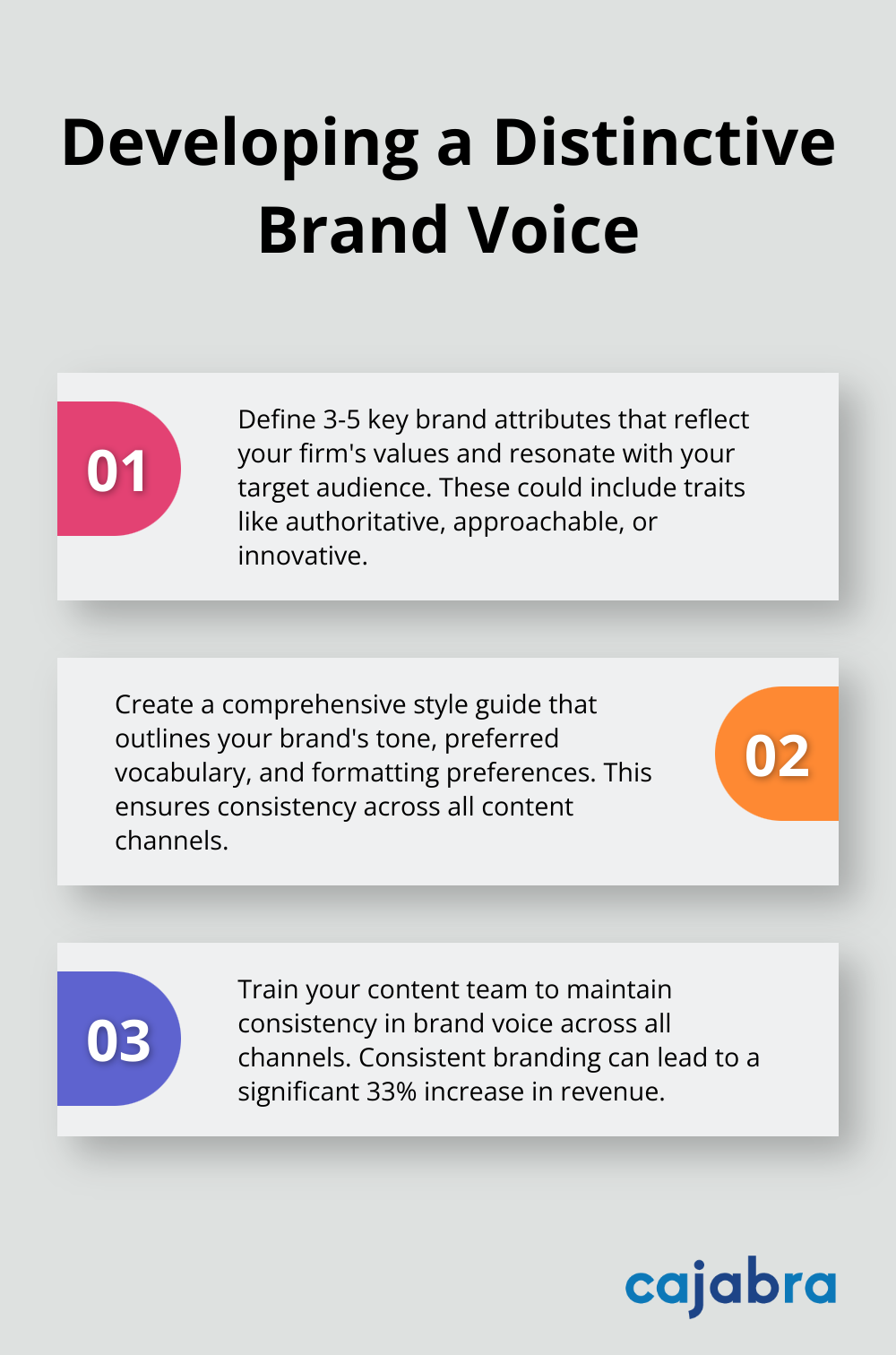 Developing a Distinctive Brand Voice

01

Define 3-5 key brand attributes that reflect your firm's values and resonate with your target audience. These could include traits like authoritative, approachable, or innovative.

Create a comprehensive style guide that outlines your brand's tone, preferred vocabulary, and formatting preferences. This ensures consistency across all content channels.

02

03

Train your content team to maintain consistency in brand voice across all channels. Consistent branding can lead to a significant 33% increase in revenue.

cajabra